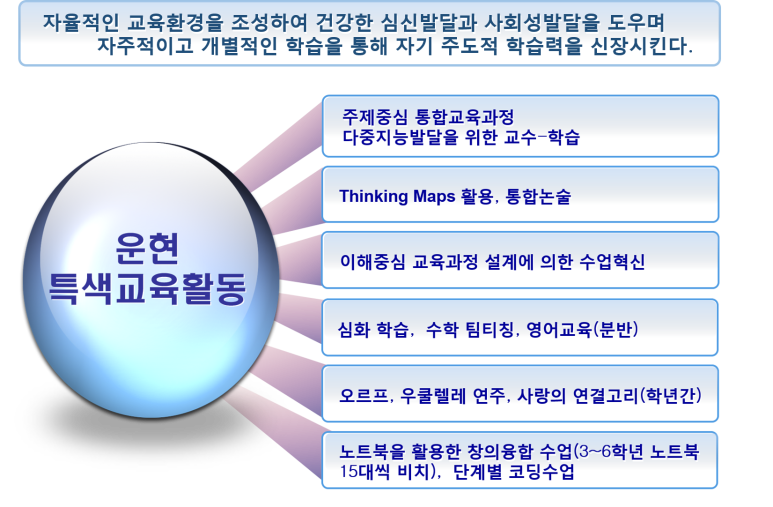 자율적인 교육환경을 조성하여 건강한 심신발달과 사회성발달을 도우며 자주적이고 개별적인 학습을 통해 자기 주도적 학습력을 신장시킨다.

운현
특색교육활동

주제중심 통합교육과정
다중지능발달을 위한 교수-학습

Thinking Maps 활용, 통합논술

이해중심 교육과정 설계에 의한 수업혁신

심화 학습, 수학 팀티칭, 영어교육(분반)

오르프, 우쿨렐레 연주, 사랑의 연결고리(학년간)

노트북을 활용한 창의융합 수업(3~6학년 노트북 15대씩 비치), 단계별 코딩수업